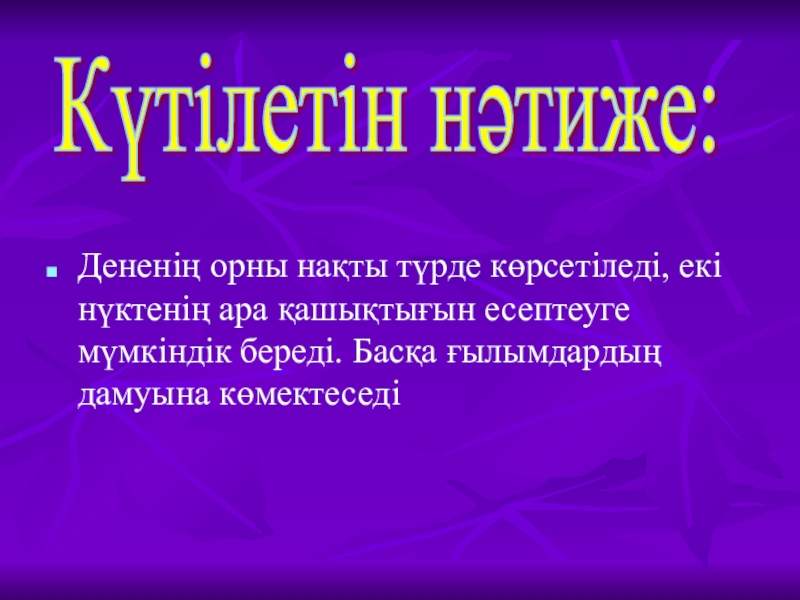 Күтілетін нәтиже:

Дененің орны нақты түрде көрсетіледі, екі нүктенің ара қашықтығын есептеуге мүмкіндік береді. Басқа ғылымдардың дамуына көмектеседі